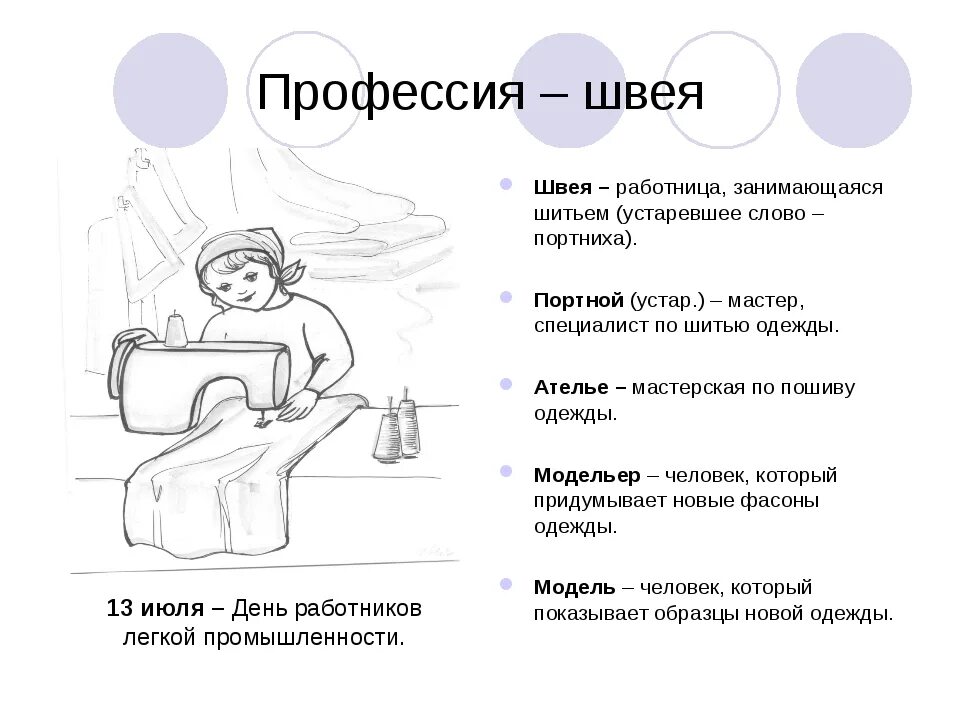 Профессия – швея

Швея – работница, занимающаяся шитьем (устаревшее слово – портниха).

Портной (устар.) – мастер, специалист по шитью одежды.

Ателье – мастерская по пошиву одежды.

Модельер – человек, который придумывает новые фасоны одежды.

Модель – человек, который показывает образцы новой одежды.

13 июля – День работников легкой промышленности.